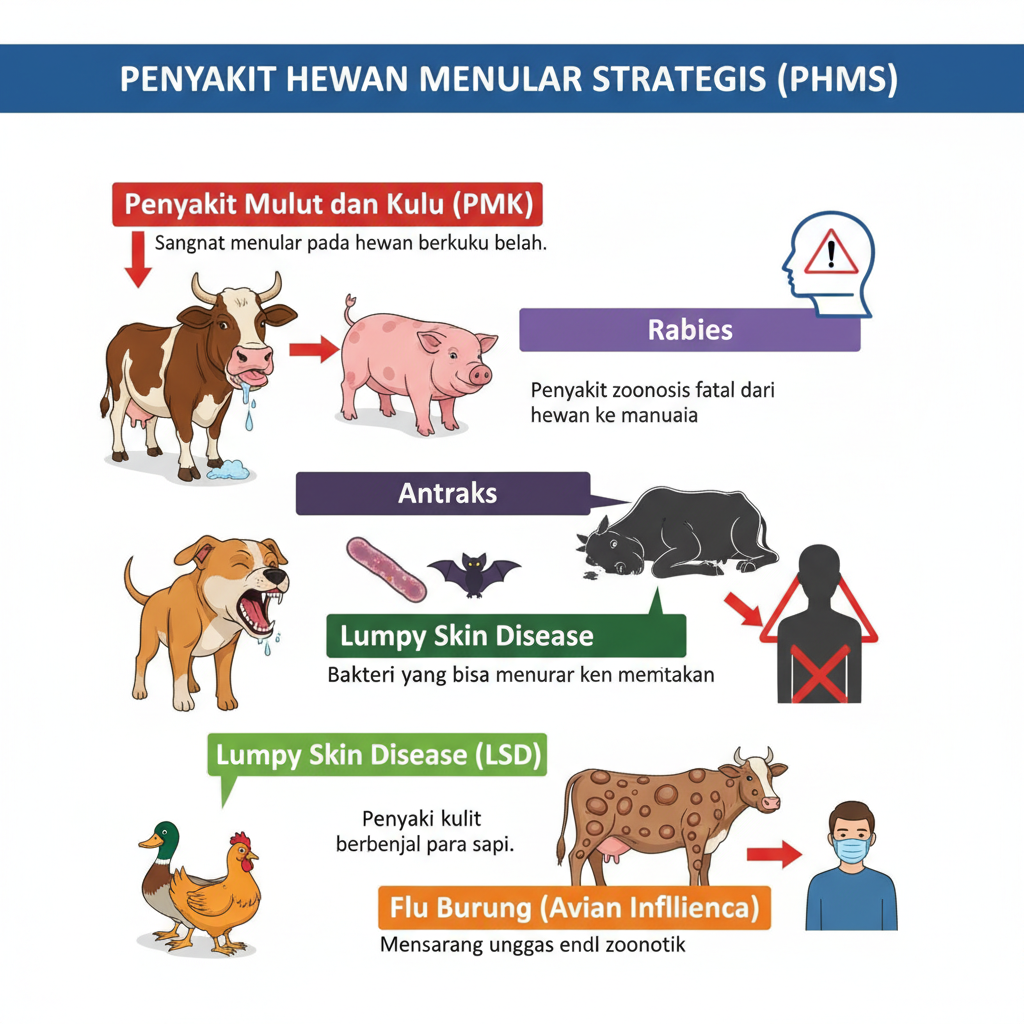 PENYAKIT HEWAN MENULAR STRATEGIS (PHMS)

Penyakit Mulut dan Kulu (PMK)

Sangnat menular pada hewan berkuku belah.

Rabies

Penyakit zoonosis fatal dari hewan ke manuaia

Antraks

Lumpy Skin Disease

Bakteri yang bisa menurar ken memtakan

Lumpy Skin Disease (LSD)

Penyaki kulit berbenjal para sapi.

Flu Burung (Avian Infllienca)

Mensarang unggas endl zoonotik